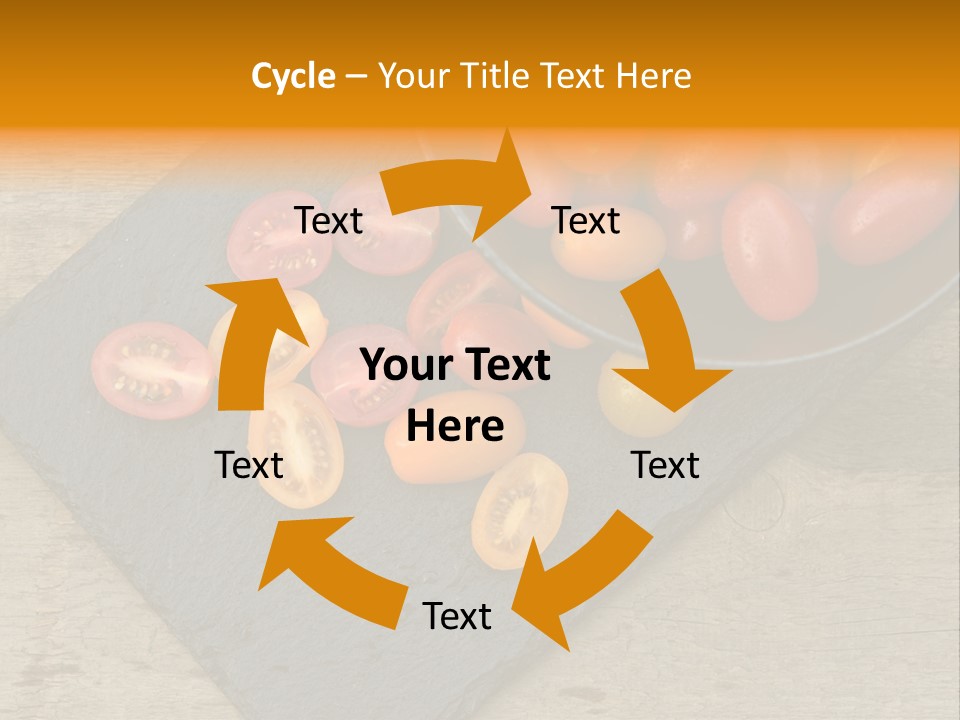 Cycle – Your Title Text Here

Text

Text

Your Text Here

Text

Text

Text